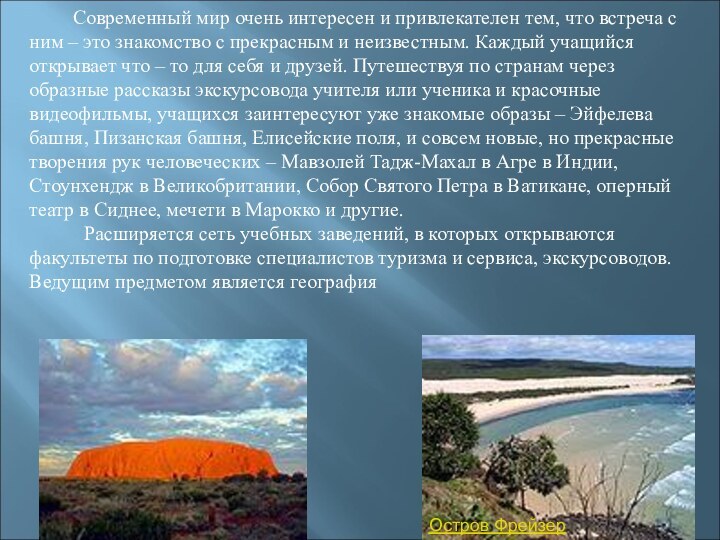 Современный мир очень интересен и привлекателен тем, что встреча с ним – это знакомство с прекрасным и неизвестным. Каждый учащийся открывает что – то для себя и друзей. Путешествуя по странам через образные рассказы экскурсовода учителя или ученика и красочные видеофильмы, учащихся заинтересуют уже знакомые образы – Эйфелева башня, Пизанская башня, Елисейские поля, и совсем новые, но прекрасные творения рук человеческих – Мавзолей Тадж-Махал в Агре в Индии, Стоунхендж в Великобритании, Собор Святого Петра в Ватикане, оперный театр в Сиднее, мечети в Марокко и другие.

Расширяется сеть учебных заведений, в которых открываются факультеты по подготовке специалистов туризма и сервиса, экскурсоводов. Ведущим предметом является география

Остров Фрейзер